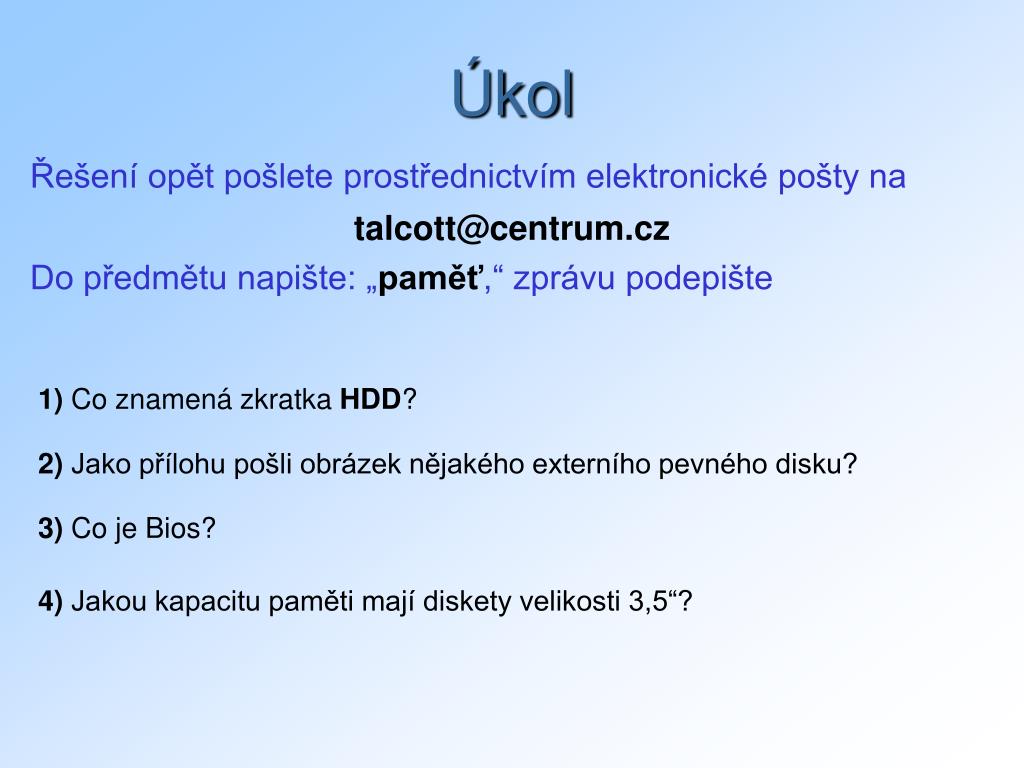 Úkol

Řešení opět pošlete prostřednictvím elektronické pošty na

talcott@centrum.cz

Do předmětu napište: „paměť,“ zprávu podepište

1) Co znamená zkratka HDD?

2) Jako přílohu pošli obrázek nějakého externího pevného disku?

3) Co je Bios?

4) Jakou kapacitu paměti mají diskety velikosti 3,5“?